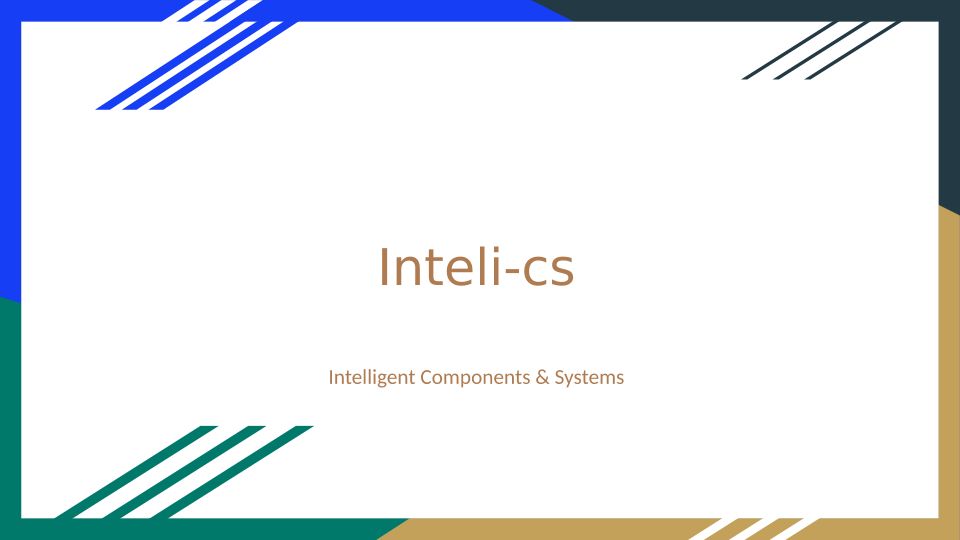 Inteli-cs

Intelligent Components & Systems